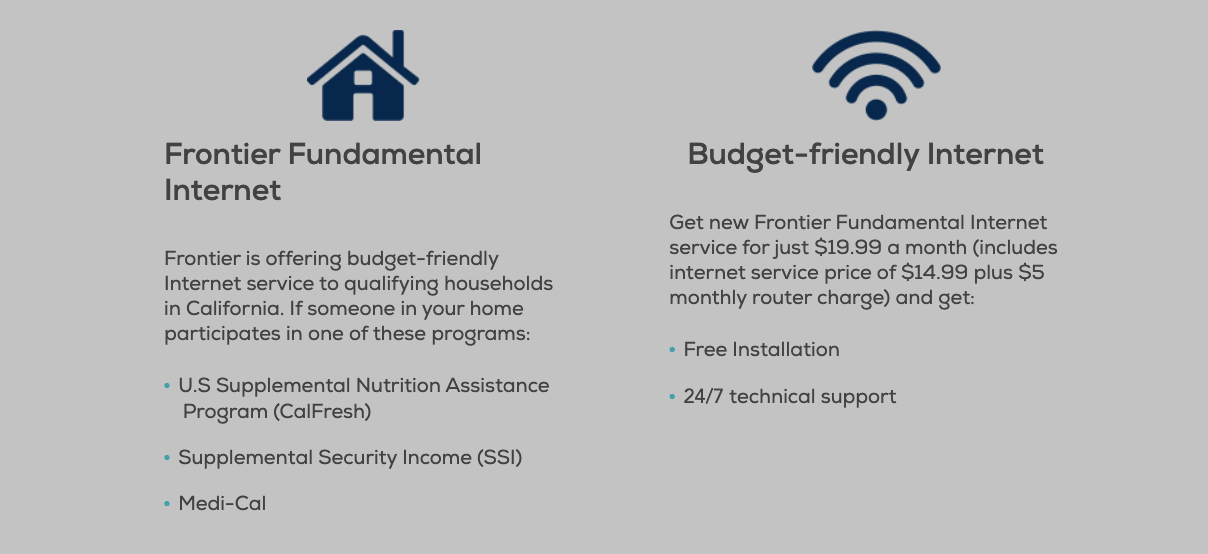 Frontier Fundamental Internet

Frontier is offering budget-friendly Internet service to qualifying households in California. If someone in your home participates in one of these programs:

• U.S Supplemental Nutrition Assistance Program (CalFresh)

• Supplemental Security Income (SSI)

• Medi-Cal

Budget-friendly Internet

Get new Frontier Fundamental Internet service for just \$19.99 a month (includes internet service price of \$14.99 plus \$5 monthly router charge) and get:

• Free Installation

• 24/7 technical support